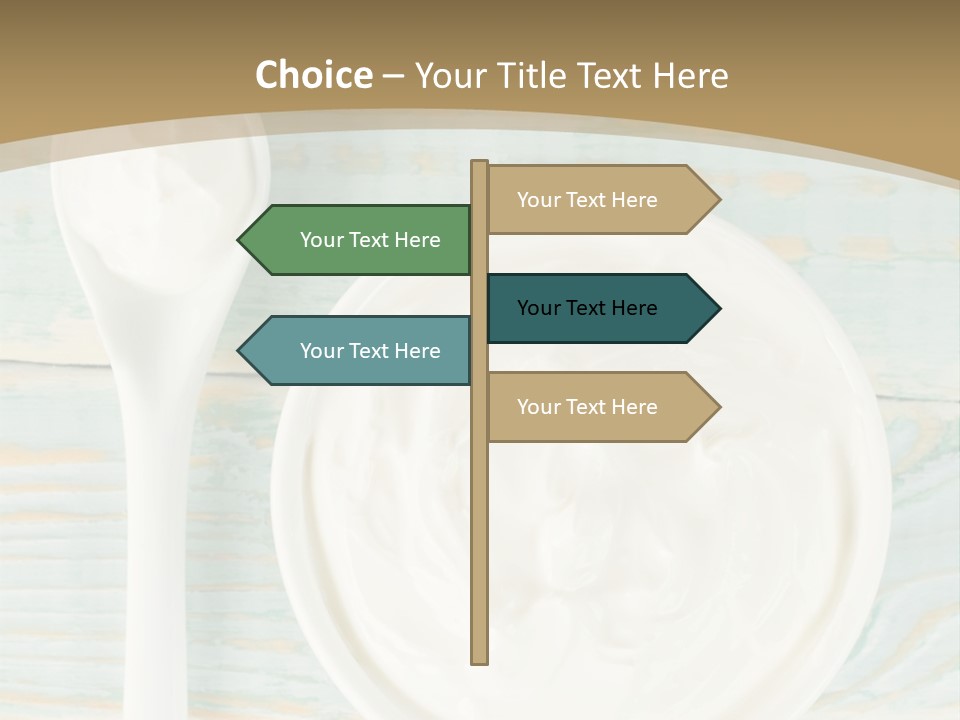 Choice – Your Title Text Here

Your Text Here

Your Text Here

Your Text Here

Your Text Here

Your Text Here